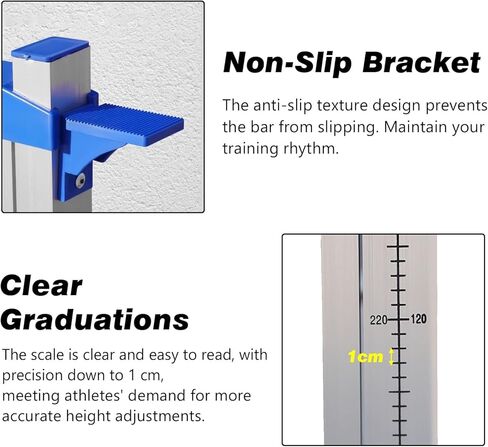 Non-Slip Bracket

The anti-slip texture design prevents the bar from slipping. Maintain your training rhythm.

Clear Graduations

The scale is clear and easy to read, with precision down to 1 cm,
meeting athletes' demand for more accurate height adjustments.

220

120

1cm